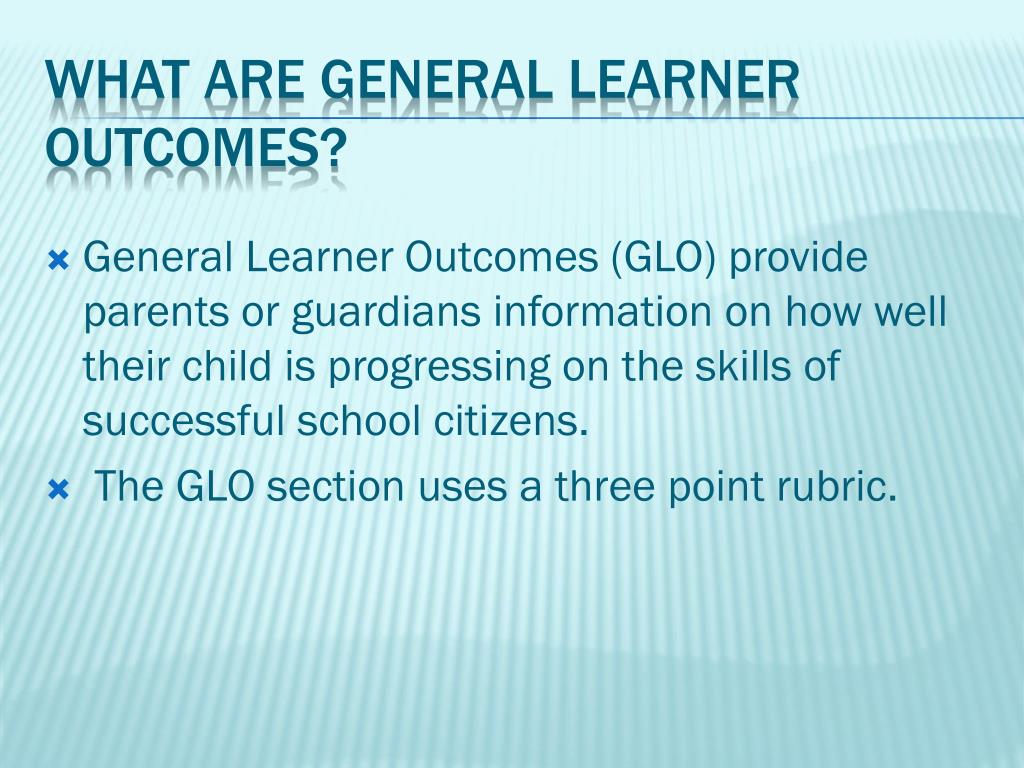 WHAT ARE GENERAL LEARNER OUTCOMES?

General Learner Outcomes (GLO) provide parents or guardians information on how well their child is progressing on the skills of successful school citizens.

The GLO section uses a three point rubric.